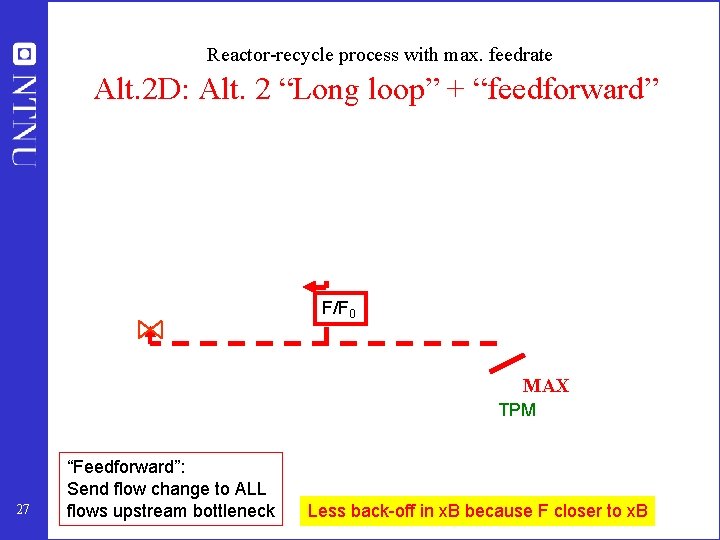 NTNU

Reactor-recycle process with max. feedrate

Alt.2D: Alt. 2 “Long loop” + “feedforward”

$F/F_0$

MAX

TPM

“Feedforward”:
Send flow change to ALL flows upstream bottleneck

Less back-off in xB because F closer to xB

27